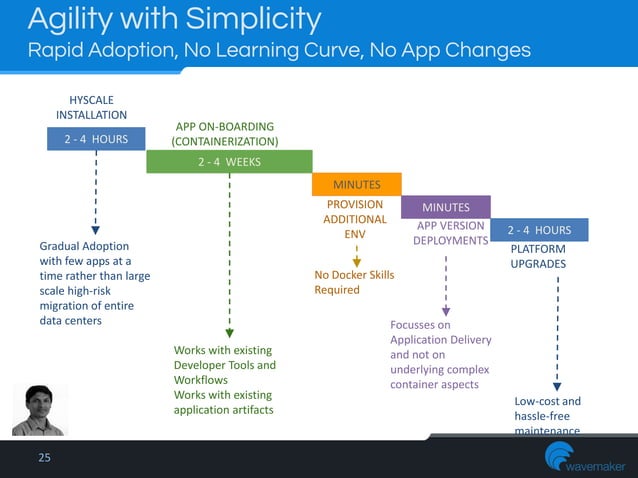 Agility with Simplicity
Rapid Adoption, No Learning Curve, No App Changes

HYSCALE INSTALLATION

2 - 4 HOURS

Gradual Adoption with few apps at a time rather than large scale high-risk migration of entire data centers

APP ON-BOARDING (CONTAINERIZATION)

2 - 4 WEEKS

Works with existing Developer Tools and Workflows
Works with existing application artifacts

MINUTES

PROVISION ADDITIONAL ENV

No Docker Skills Required

MINUTES

APP VERSION DEPLOYMENTS

Focusses on Application Delivery and not on underlying complex container aspects

2 - 4 HOURS

PLATFORM UPGRADES

Low-cost and hassle-free maintenance

25

wavemaker